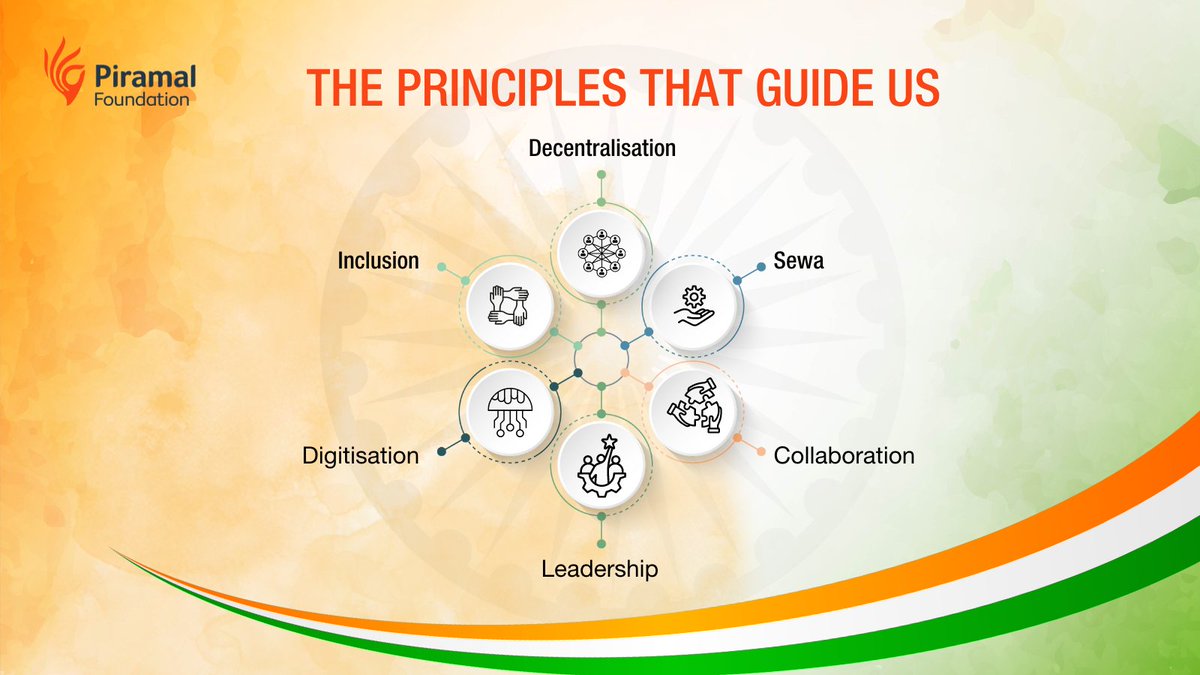 Piramal Foundation

THE PRINCIPLES THAT GUIDE US

Decentralisation

Inclusion

Sewa

Digitisation

Collaboration

Leadership